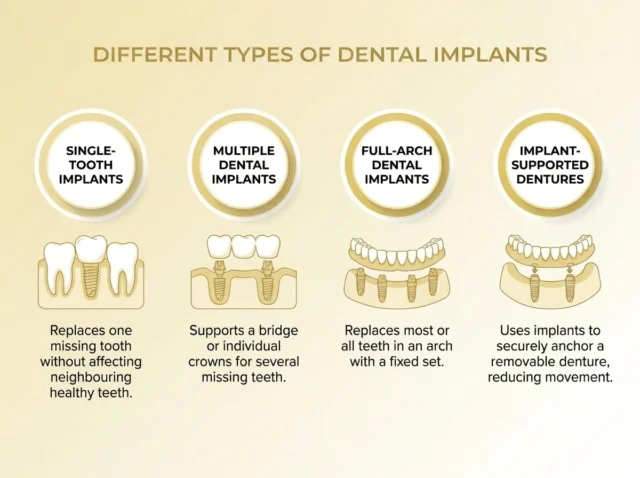 DIFFERENT TYPES OF DENTAL IMPLANTS

SINGLE-TOOTH IMPLANTS

Replaces one missing tooth without affecting neighbouring healthy teeth.

MULTIPLE DENTAL IMPLANTS

Supports a bridge or individual crowns for several missing teeth.

FULL-ARCH DENTAL IMPLANTS

Replaces most or all teeth in an arch with a fixed set.

IMPLANT-SUPPORTED DENTURES

Uses implants to securely anchor a removable denture, reducing movement.